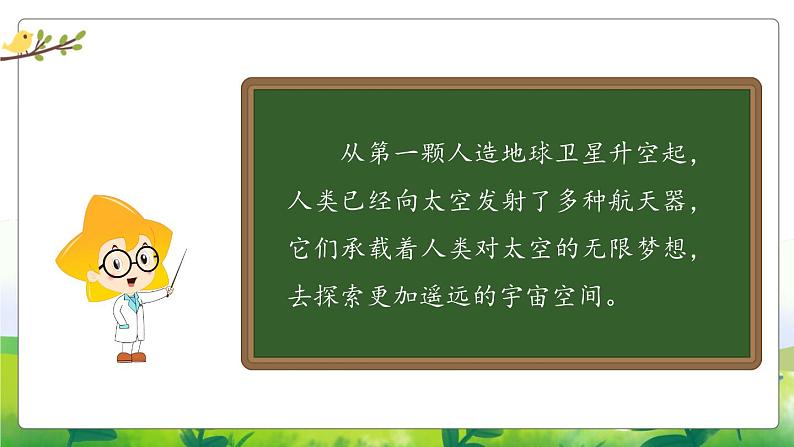 从第一颗人造地球卫星升空起，人类已经向太空发射了多种航天器，它们承载着人类对太空的无限梦想，去探索更加遥远的宇宙空间。